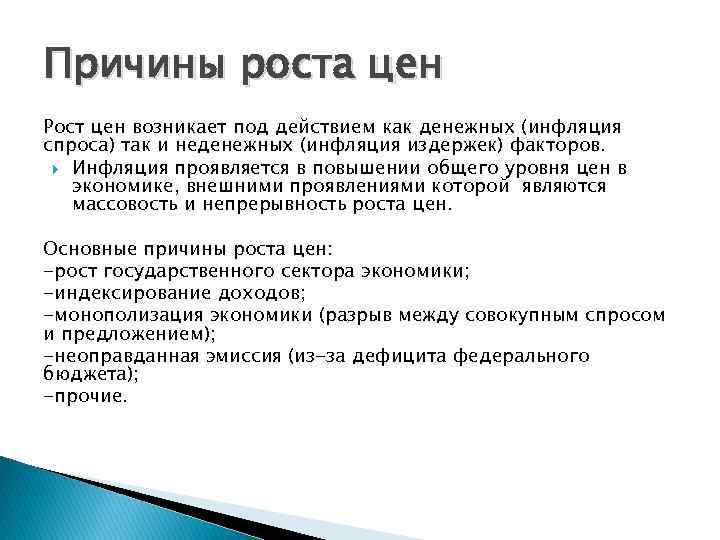 Причины роста цен

Рост цен возникает под действием как денежных (инфляция спроса) так и неденежных (инфляция издержек) факторов.

Инфляция проявляется в повышении общего уровня цен в экономике, внешними проявлениями которой являются массовость и непрерывность роста цен.

Основные причины роста цен:
-рост государственного сектора экономики;
-индексирование доходов;
-монополизация экономики (разрыв между совокупным спросом и предложением);
-неоправданная эмиссия (из-за дефицита федерального бюджета);
-прочие.